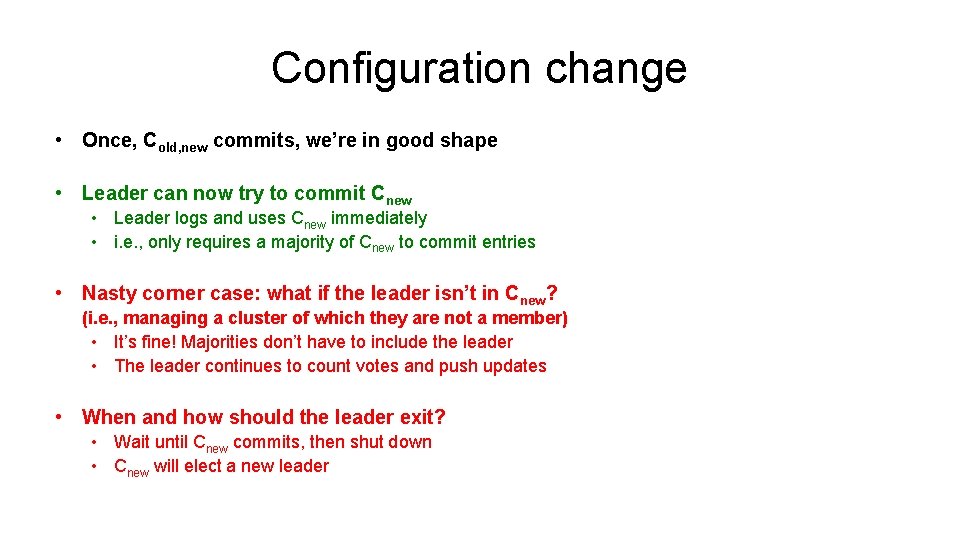 Configuration change

• Once, $C_{old,new}$ commits, we're in good shape

• Leader can now try to commit $C_{new}$
  • Leader logs and uses $C_{new}$ immediately
  • i.e., only requires a majority of $C_{new}$ to commit entries

• Nasty corner case: what if the leader isn't in $C_{new}$?
(i.e., managing a cluster of which they are not a member)
  • It's fine! Majorities don't have to include the leader
  • The leader continues to count votes and push updates

• When and how should the leader exit?
  • Wait until $C_{new}$ commits, then shut down
  • $C_{new}$ will elect a new leader